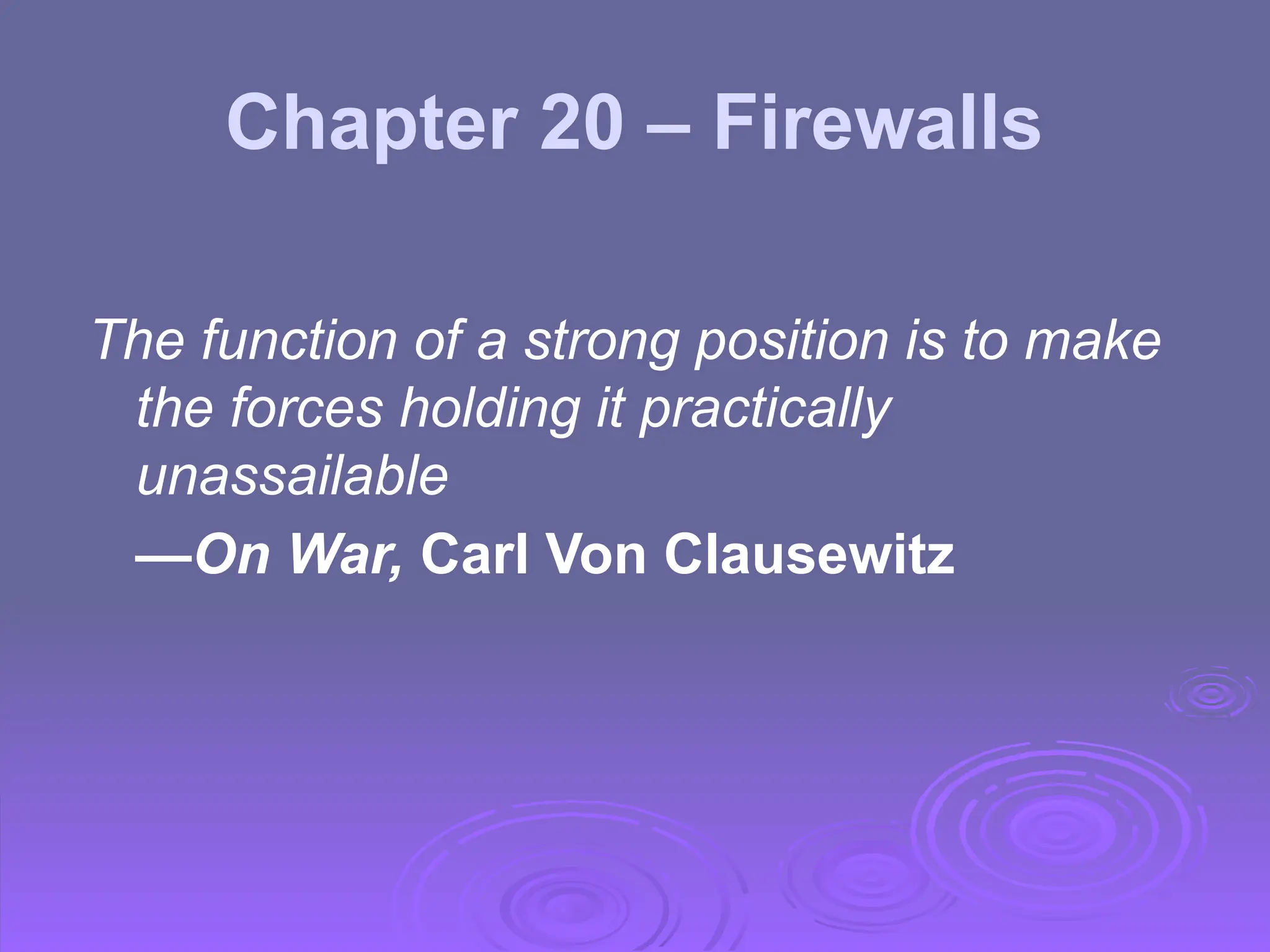 Chapter 20 – Firewalls

The function of a strong position is to make the forces holding it practically unassailable

—On War, Carl Von Clausewitz